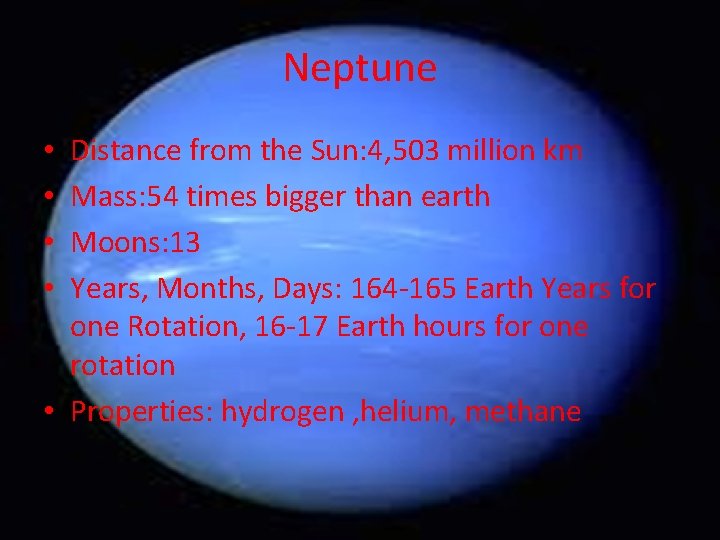 Neptune

• Distance from the Sun:4,503 million km
• Mass:54 times bigger than earth
• Moons:13
• Years, Months, Days: 164-165 Earth Years for one Rotation, 16-17 Earth hours for one rotation
• Properties: hydrogen ,helium, methane